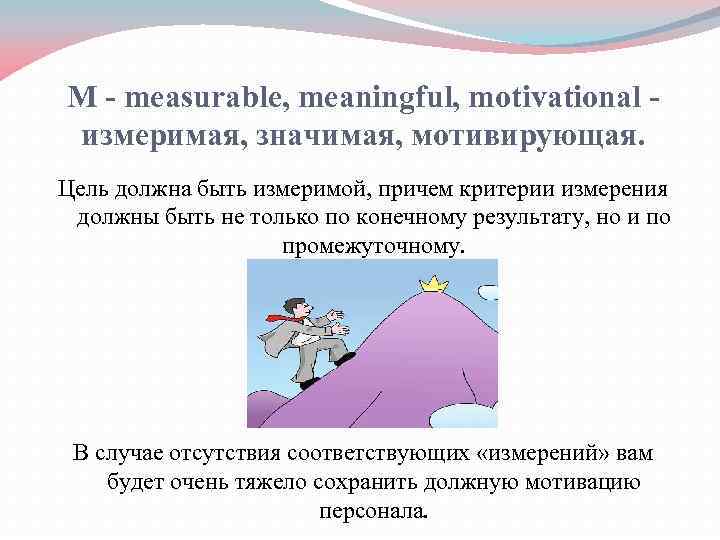 M - measurable, meaningful, motivational - измеримая, значимая, мотивирующая.

Цель должна быть измеримой, причем критерии измерения должны быть не только по конечному результату, но и по промежуточному.

В случае отсутствия соответствующих «измерений» вам будет очень тяжело сохранить должную мотивацию персонала.